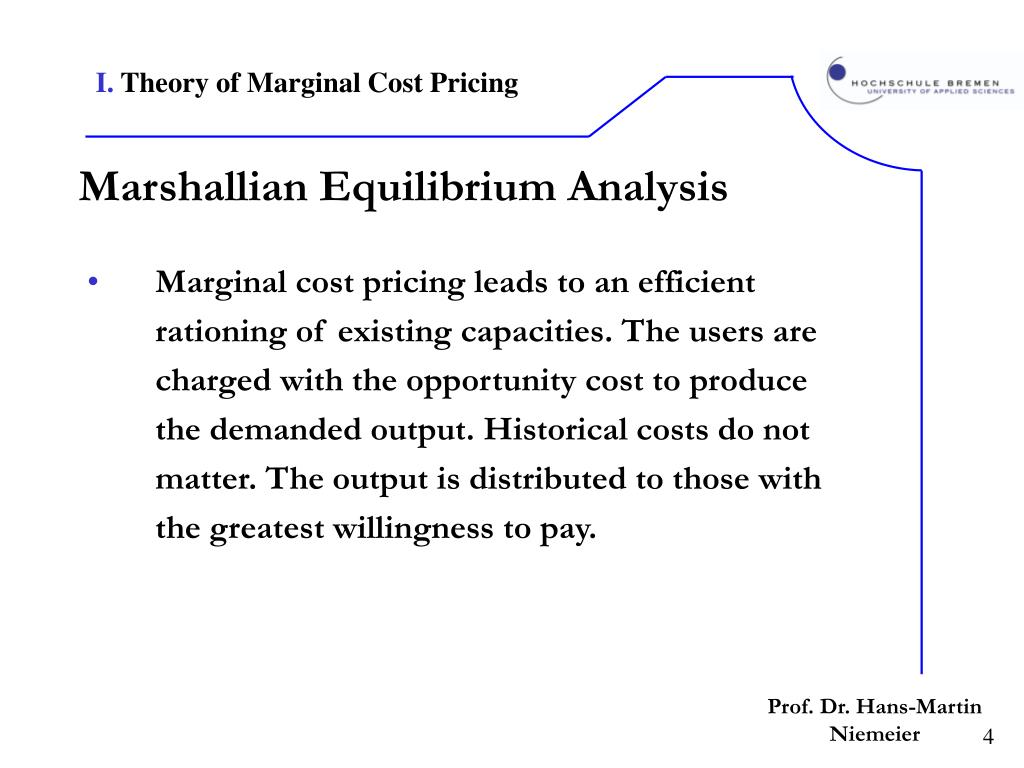 I. Theory of Marginal Cost Pricing

HOCHSCHULE BREMEN
UNIVERSITY OF APPLIED SCIENCES

Marshallian Equilibrium Analysis

• Marginal cost pricing leads to an efficient rationing of existing capacities. The users are charged with the opportunity cost to produce the demanded output. Historical costs do not matter. The output is distributed to those with the greatest willingness to pay.

Prof. Dr. Hans-Martin Niemeier

4